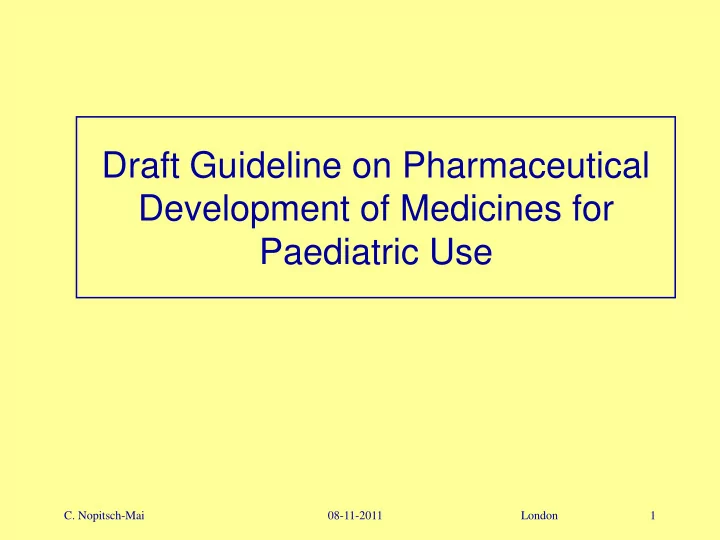 Draft Guideline on Pharmaceutical Development of Medicines for Paediatric Use

C. Nopitsch-Mai 08-11-2011 London 1